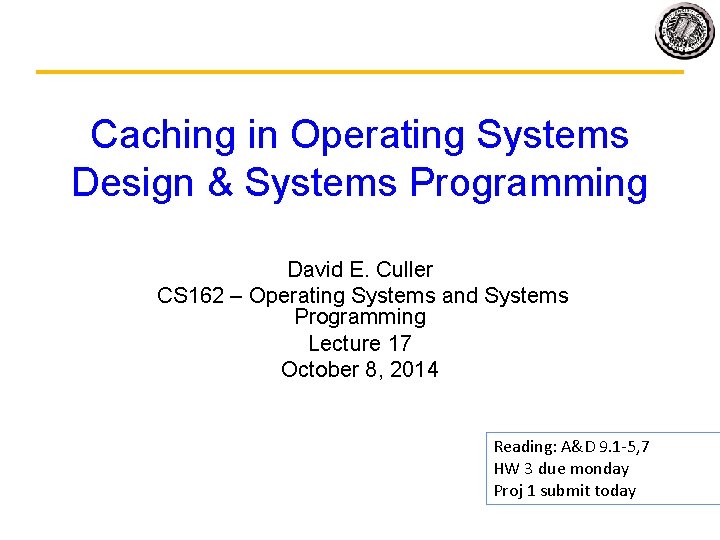 Caching in Operating Systems Design & Systems Programming

David E. Culler
CS162 – Operating Systems and Systems Programming
Lecture 17
October 8, 2014

Reading: A&D 9.1-5,7
HW 3 due monday
Proj 1 submit today